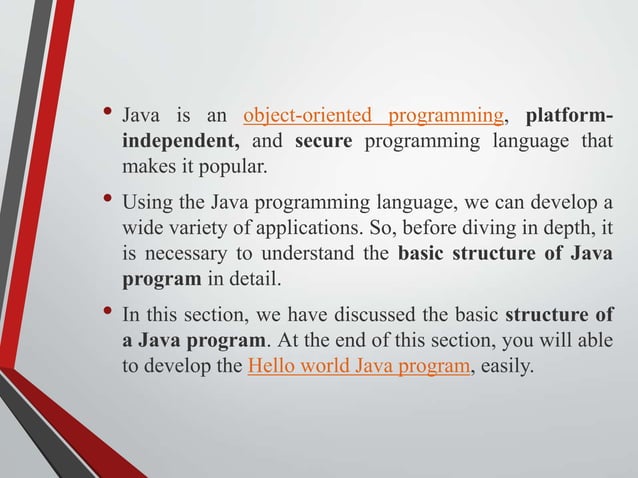 • Java is an object-oriented programming, platform-independent, and secure programming language that makes it popular.

• Using the Java programming language, we can develop a wide variety of applications. So, before diving in depth, it is necessary to understand the basic structure of Java program in detail.

• In this section, we have discussed the basic structure of a Java program. At the end of this section, you will able to develop the Hello world Java program, easily.